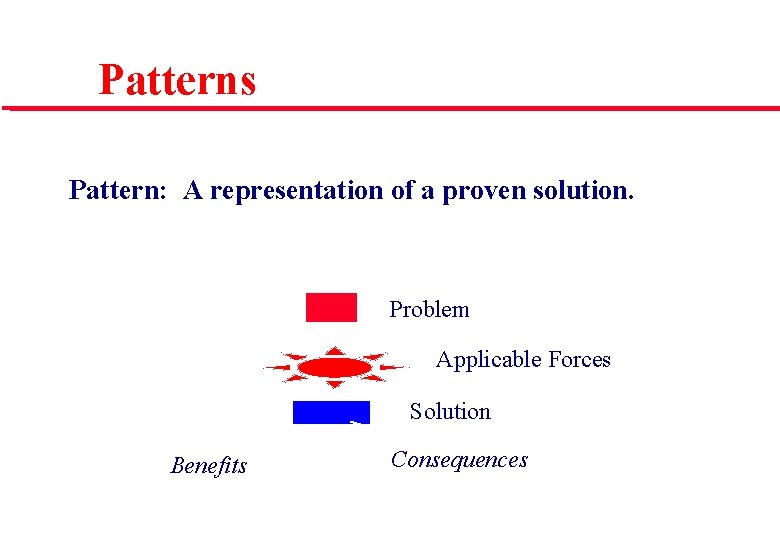 Patterns

Pattern: A representation of a proven solution.

Problem

Applicable Forces

Solution

Benefits

Consequences